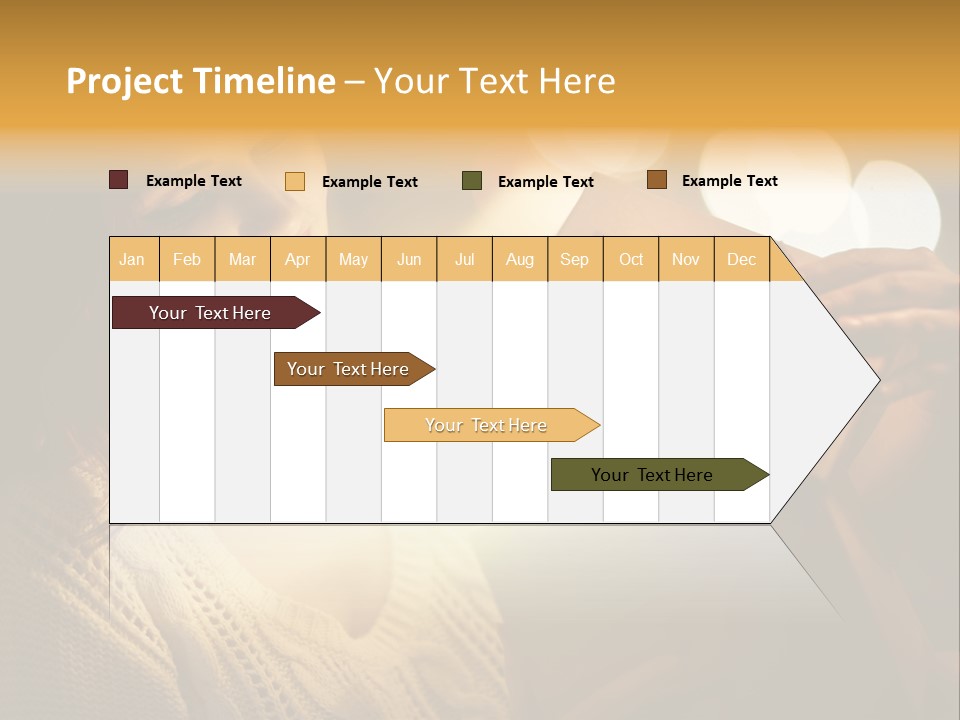 Project Timeline – Your Text Here

Example Text  Example Text  Example Text  Example Text

| Jan | Feb | Mar | Apr | May | Jun | Jul | Aug | Sep | Oct | Nov | Dec |
|---|---|---|---|---|---|---|---|---|---|---|---|

Your Text Here

Your Text Here

Your Text Here

Your Text Here